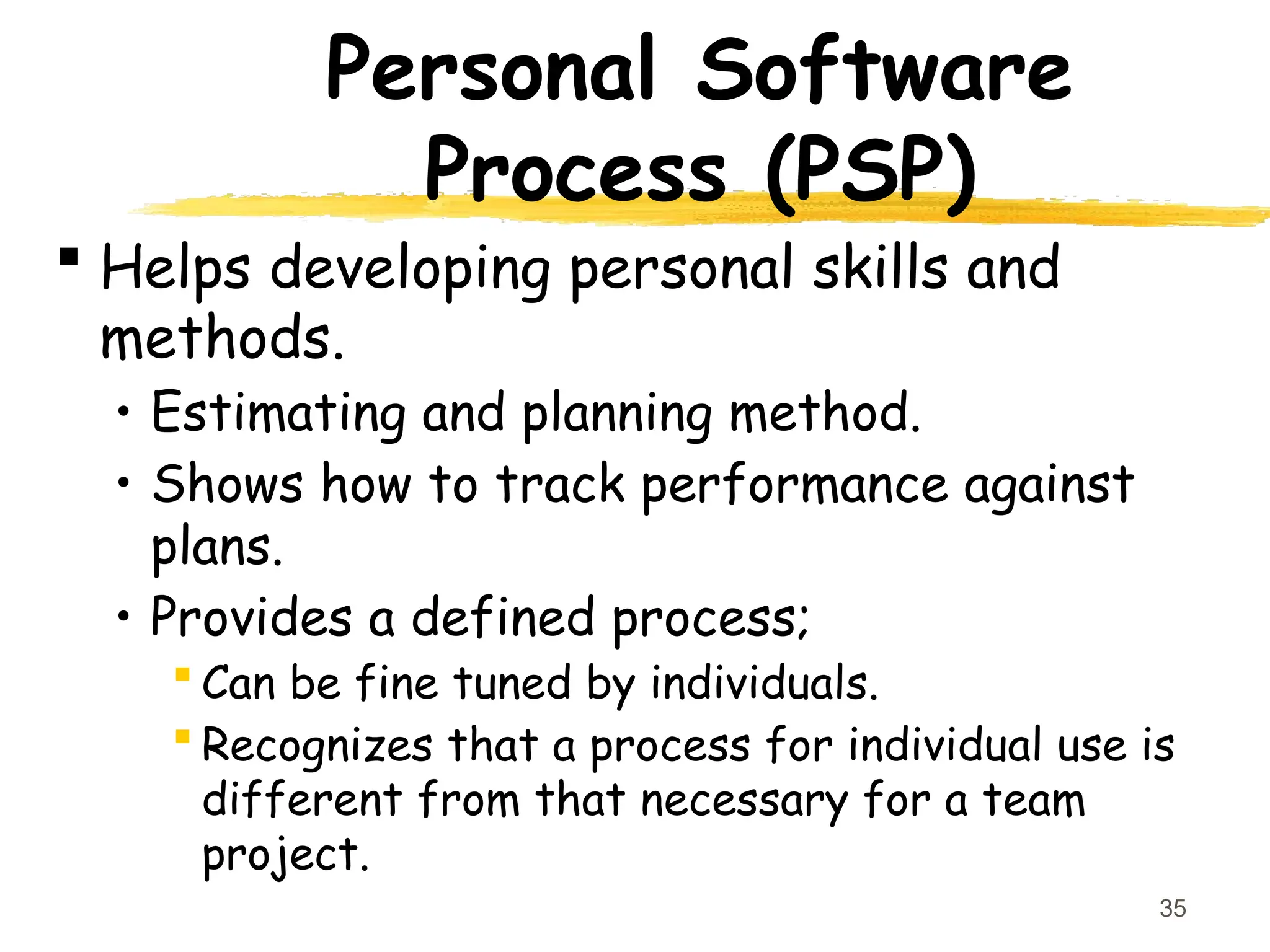 Personal Software Process (PSP)

▪ Helps developing personal skills and methods.

• Estimating and planning method.

• Shows how to track performance against plans.

• Provides a defined process;

▪ Can be fine tuned by individuals.

▪ Recognizes that a process for individual use is different from that necessary for a team project.

35